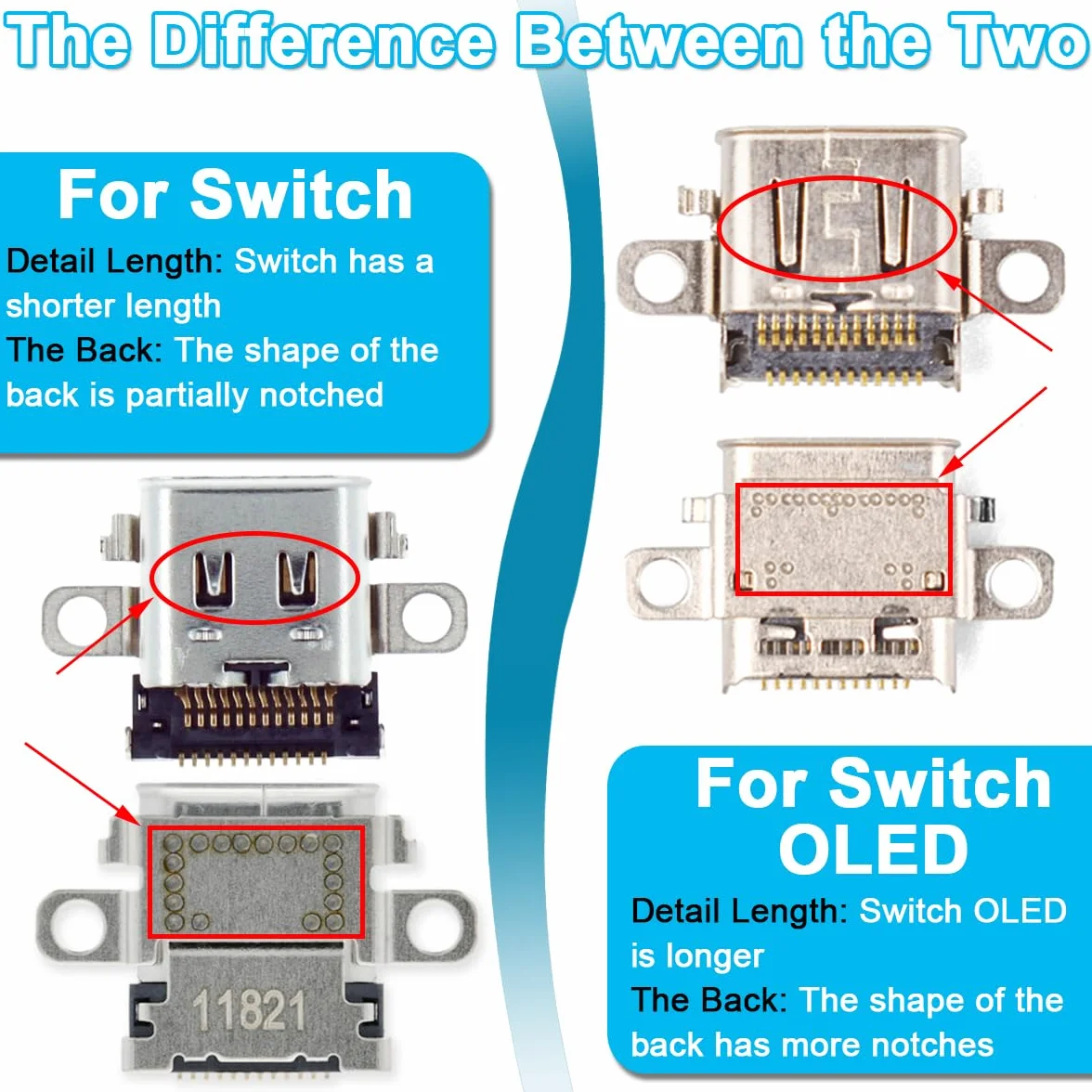 The Difference Between the Two

For Switch

Detail Length: Switch has a shorter length
The Back: The shape of the back is partially notched

11821

For Switch OLED

Detail Length: Switch OLED is longer
The Back: The shape of the back has more notches